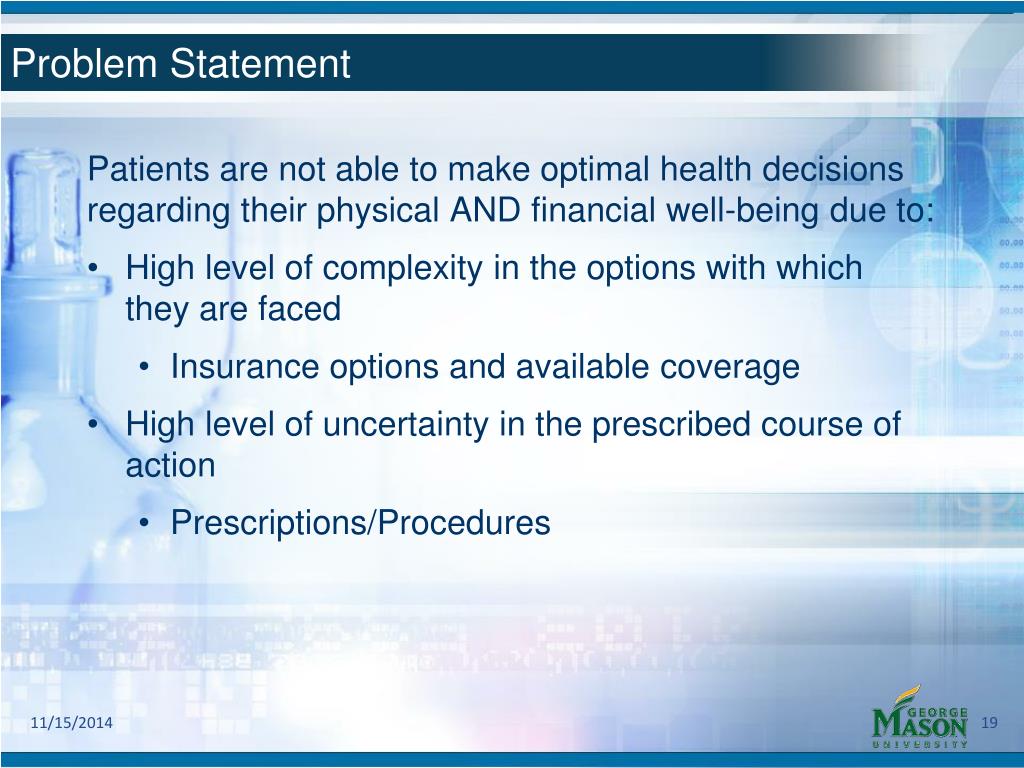 Problem Statement

Patients are not able to make optimal health decisions regarding their physical AND financial well-being due to:

• High level of complexity in the options with which they are faced
  • Insurance options and available coverage
• High level of uncertainty in the prescribed course of action
  • Prescriptions/Procedures

11/15/2014

GEORGE MASON UNIVERSITY

19